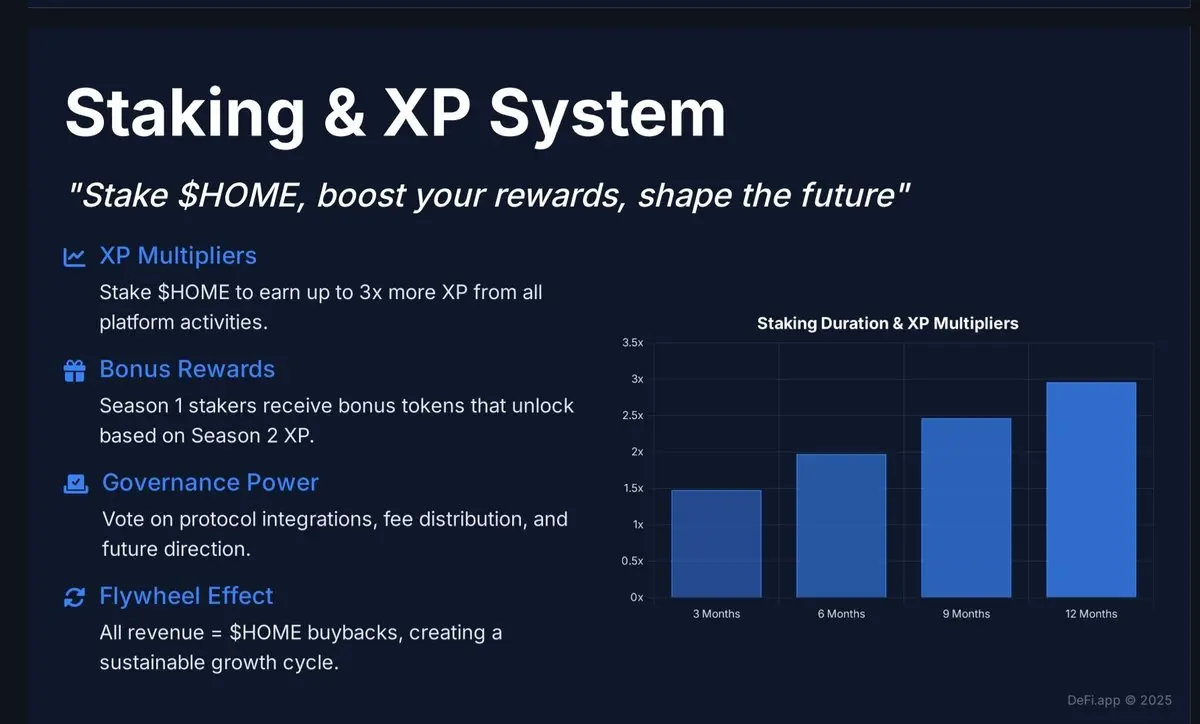 Staking & XP System

"Stake \$HOME, boost your rewards, shape the future"

XP Multipliers

Stake \$HOME to earn up to 3x more XP from all platform activities.

Bonus Rewards

Season 1 stakers receive bonus tokens that unlock based on Season 2 XP.

Governance Power

Vote on protocol integrations, fee distribution, and future direction.

Flywheel Effect

All revenue = \$HOME buybacks, creating a sustainable growth cycle.

Staking Duration & XP Multipliers

3.5x
3x
2.5x
2x
1.5x
1x
0.5x
0x

3 Months
6 Months
9 Months
12 Months

DeFi.app © 2025